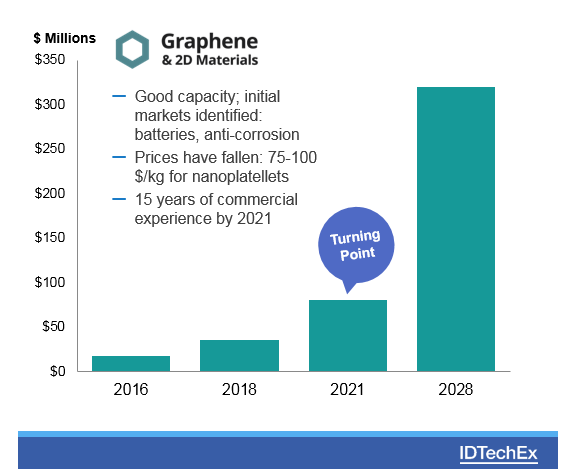 $ Millions

Graphene
& 2D Materials

$350
$300
$250
$200
$150
$100
$50
$0

– Good capacity; initial markets identified: batteries, anti-corrosion
– Prices have fallen: 75-100 $/kg for nanoplatellets
– 15 years of commercial experience by 2021

Turning Point

2016
2018
2021
2028

IDTechEx